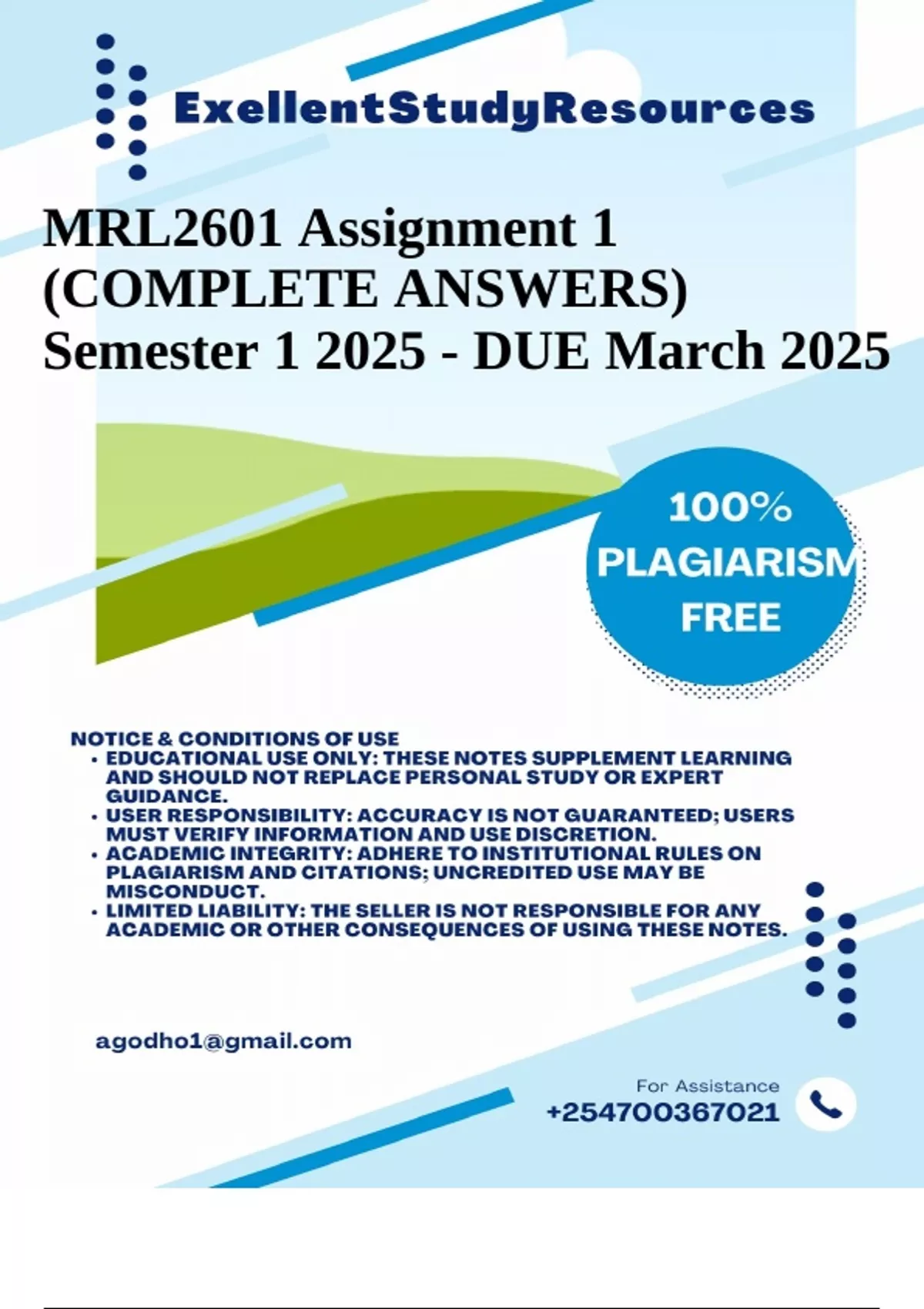 ExellentStudyResources

MRL2601 Assignment 1 (COMPLETE ANSWERS) Semester 1 2025 - DUE March 2025

100% PLAGIARISM FREE

NOTICE & CONDITIONS OF USE
• EDUCATIONAL USE ONLY: THESE NOTES SUPPLEMENT LEARNING AND SHOULD NOT REPLACE PERSONAL STUDY OR EXPERT GUIDANCE.
• USER RESPONSIBILITY: ACCURACY IS NOT GUARANTEED; USERS MUST VERIFY INFORMATION AND USE DISCRETION.
• ACADEMIC INTEGRITY: ADHERE TO INSTITUTIONAL RULES ON PLAGIARISM AND CITATIONS; UNCREDITED USE MAY BE MISCONDUCT.
• LIMITED LIABILITY: THE SELLER IS NOT RESPONSIBLE FOR ANY ACADEMIC OR OTHER CONSEQUENCES OF USING THESE NOTES.

agodho1@gmail.com

For Assistance
+254700367021